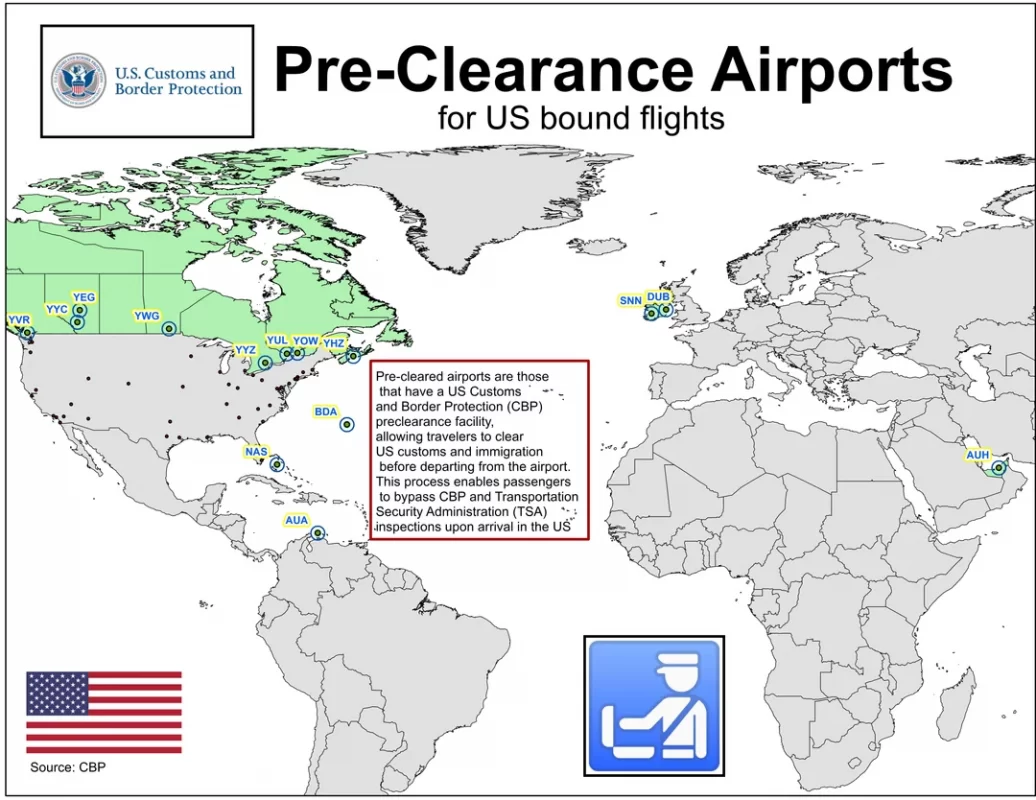 U.S. Customs and Border Protection

Pre-Clearance Airports

for US bound flights

YVR

YYC

YEG

YWG

YYZ

YUL

YOW

YHZ

SNN

DUB

BDA

NAS

AUA

AUH

Pre-cleared airports are those that have a US Customs and Border Protection (CBP) preclearance facility, allowing travelers to clear US customs and immigration before departing from the airport. This process enables passengers to bypass CBP and Transportation Security Administration (TSA) inspections upon arrival in the US

Source: CBP